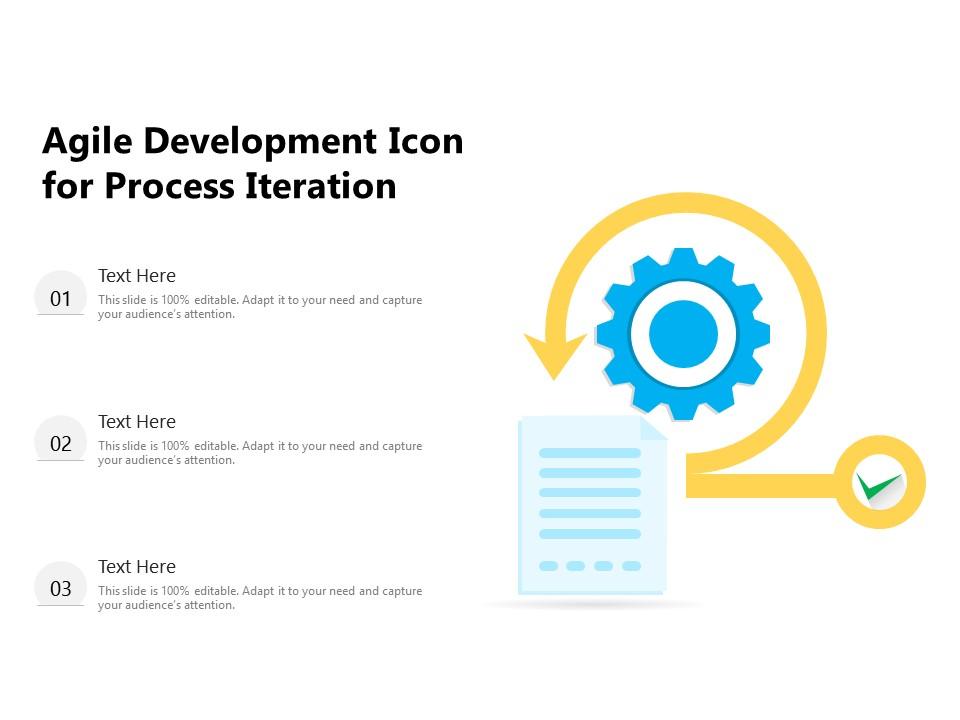 Agile Development Icon for Process Iteration

01
Text Here
This slide is 100% editable. Adapt it to your need and capture your audience's attention.

02
Text Here
This slide is 100% editable. Adapt it to your need and capture your audience's attention.

03
Text Here
This slide is 100% editable. Adapt it to your need and capture your audience's attention.